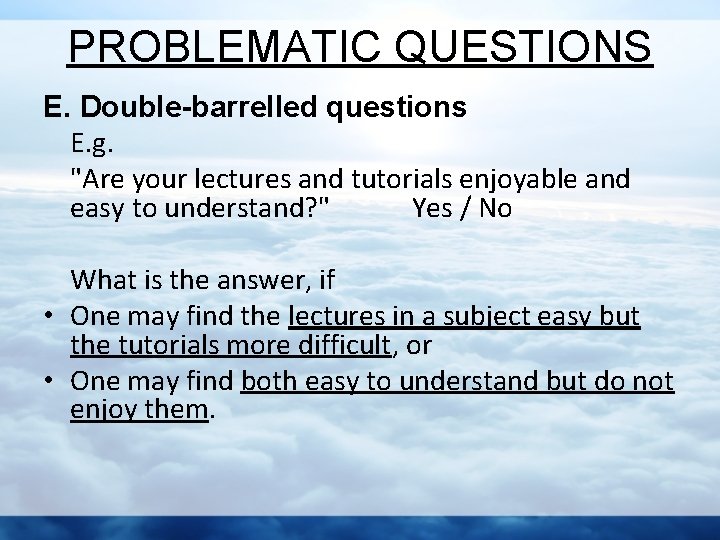 PROBLEMATIC QUESTIONS

E. Double-barrelled questions

E.g.

"Are your lectures and tutorials enjoyable and easy to understand?" Yes / No

What is the answer, if

• One may find the lectures in a subject easy but the tutorials more difficult, or

• One may find both easy to understand but do not enjoy them.